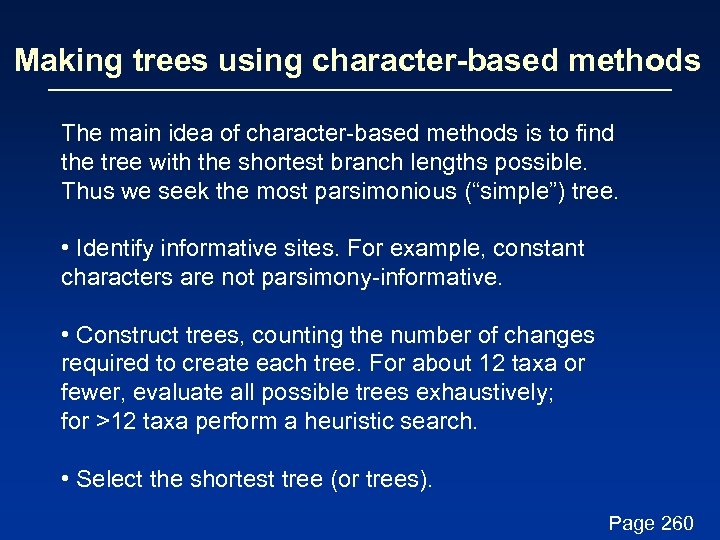 Making trees using character-based methods

The main idea of character-based methods is to find the tree with the shortest branch lengths possible. Thus we seek the most parsimonious (“simple”) tree.

• Identify informative sites. For example, constant characters are not parsimony-informative.

• Construct trees, counting the number of changes required to create each tree. For about 12 taxa or fewer, evaluate all possible trees exhaustively; for >12 taxa perform a heuristic search.

• Select the shortest tree (or trees).

Page 260